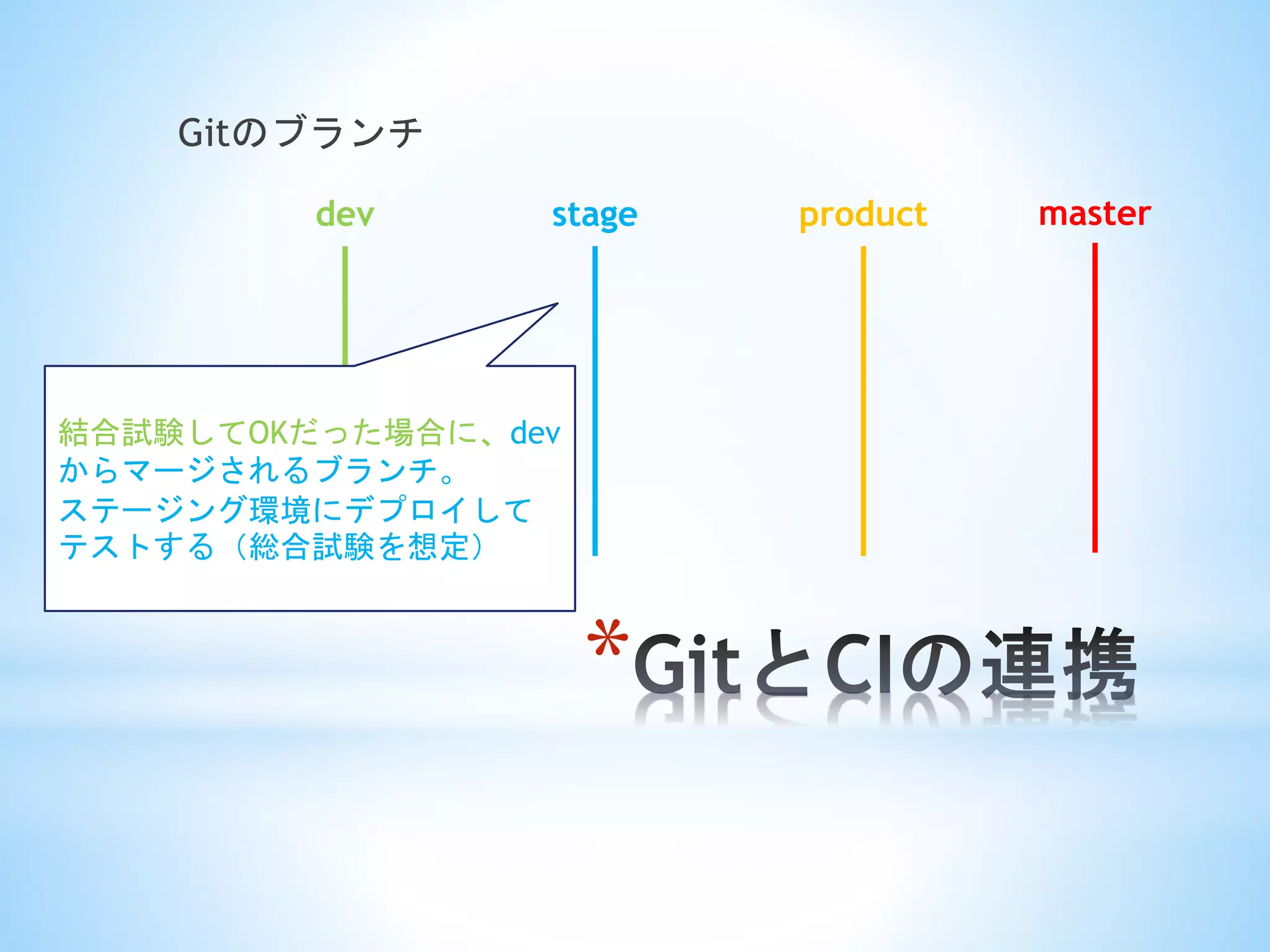 Gitのブランチ

dev

stage

product

master

結合試験してOKだった場合に、devからマージされるブランチ。
ステージング環境にデプロイしてテストする（総合試験を想定）

*GitとCIの連携